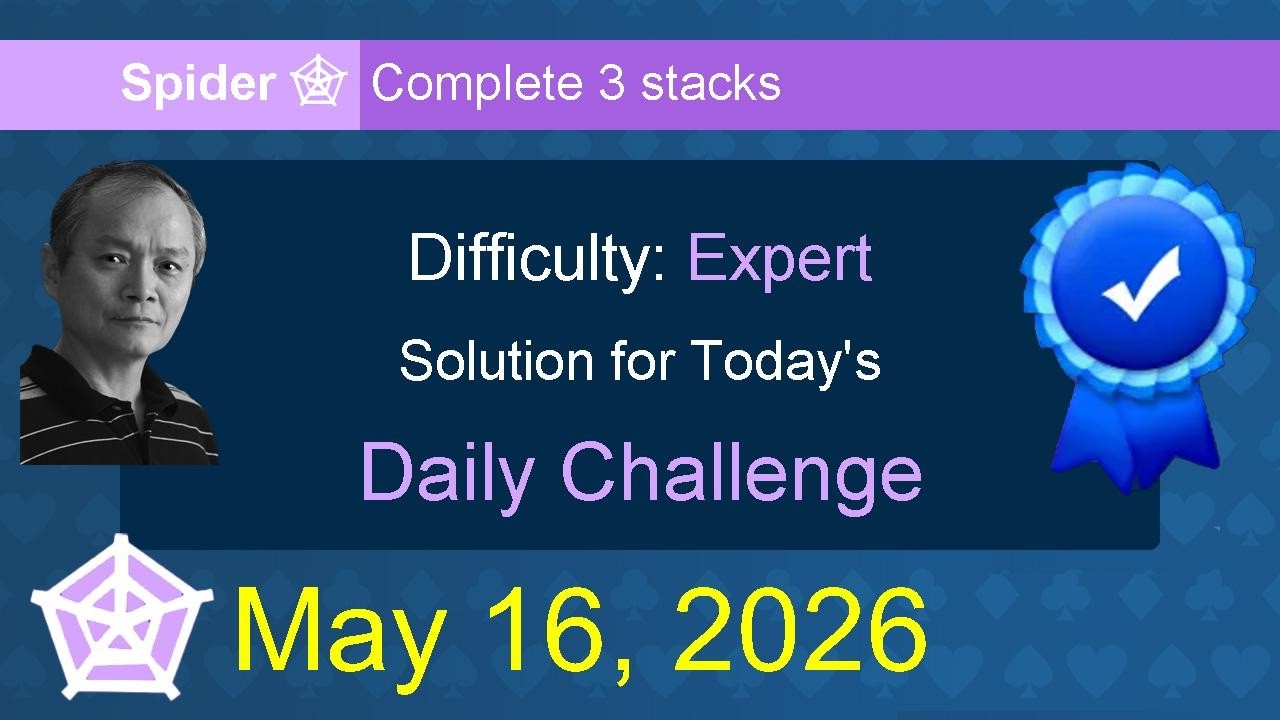 Spider Complete 3 stacks

Difficulty: Expert

Solution for Today's

Daily Challenge

May 16, 2026